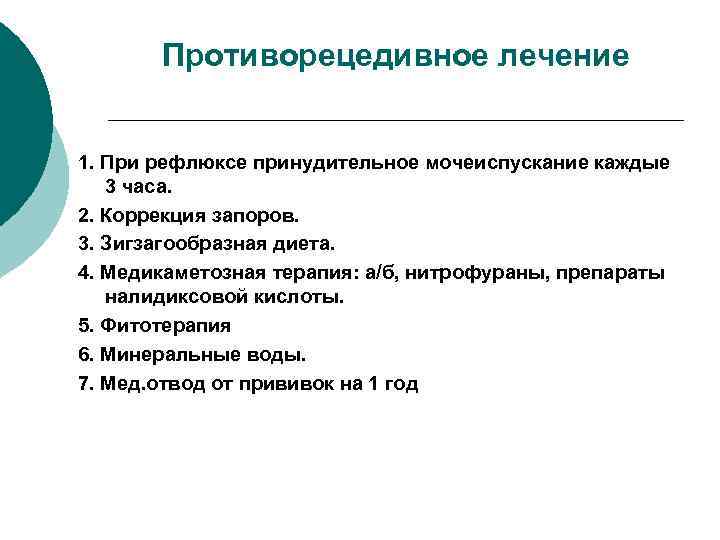 Противорецедивное лечение

1. При рефлюксе принудительное мочеиспускание каждые 3 часа.

2. Коррекция запоров.

3. Зигзагообразная диета.

4. Медикаметозная терапия: а/б, нитрофураны, препараты налидиксовой кислоты.

5. Фитотерапия

6. Минеральные воды.

7. Мед.отвод от прививок на 1 год